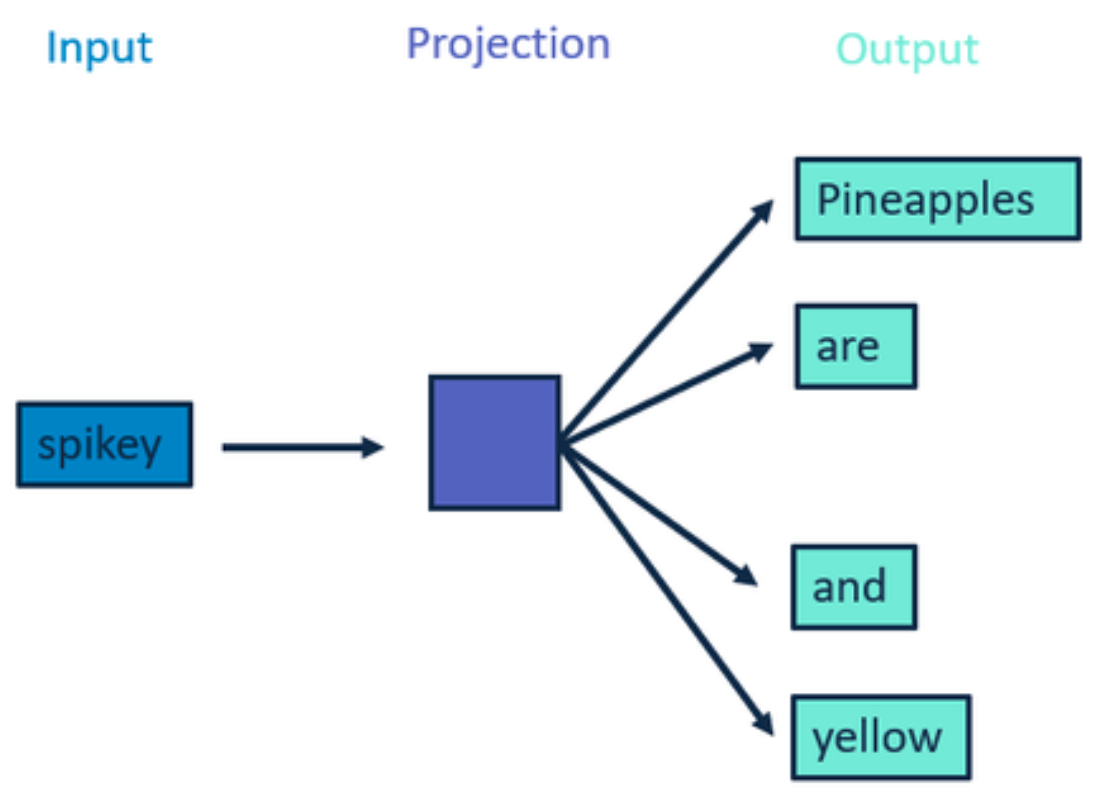 Input

Projection

Output

spikey

Pineapples

are

and

yellow